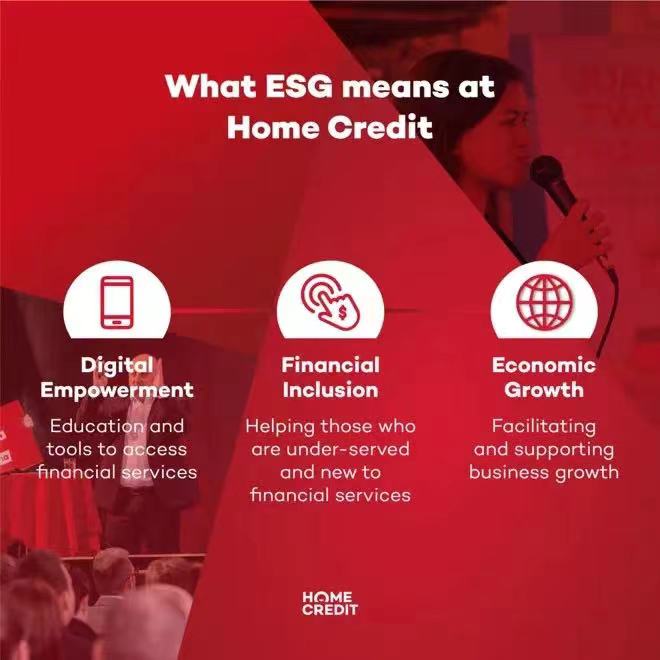 What ESG means at Home Credit

Digital Empowerment

Education and tools to access financial services

Financial Inclusion

Helping those who are under-served and new to financial services

Economic Growth

Facilitating and supporting business growth

HOME CREDIT